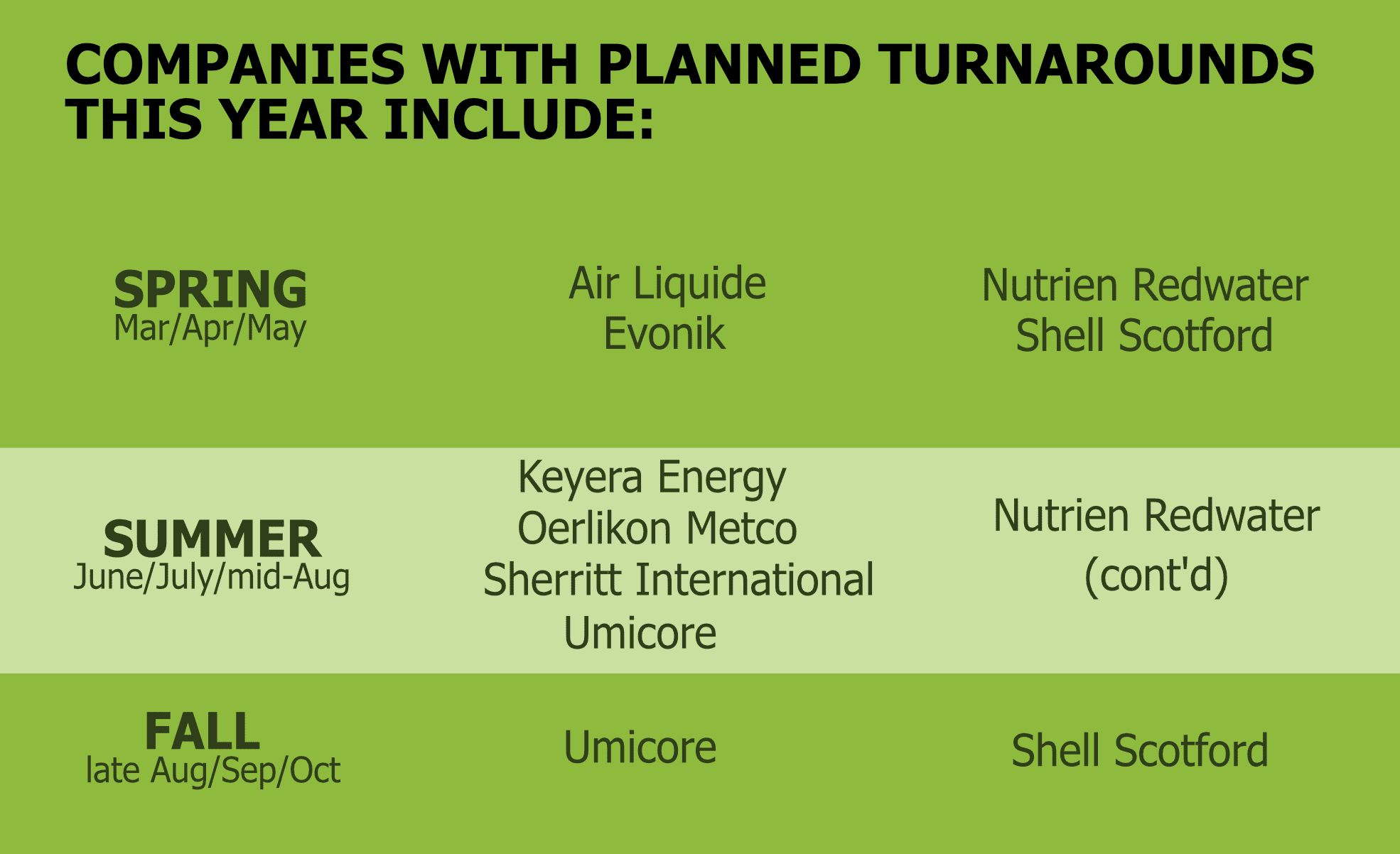 COMPANIES WITH PLANNED TURNAROUNDS THIS YEAR INCLUDE:

| | | |
|---|---|---|
| SPRING Mar/Apr/May | Air Liquide Evonik | Nutrien Redwater Shell Scotford |
| SUMMER June/July/mid-Aug | Keyera Energy Oerlikon Metco Sherritt International Umicore | Nutrien Redwater (cont'd) |
| FALL late Aug/Sep/Oct | Umicore | Shell Scotford |